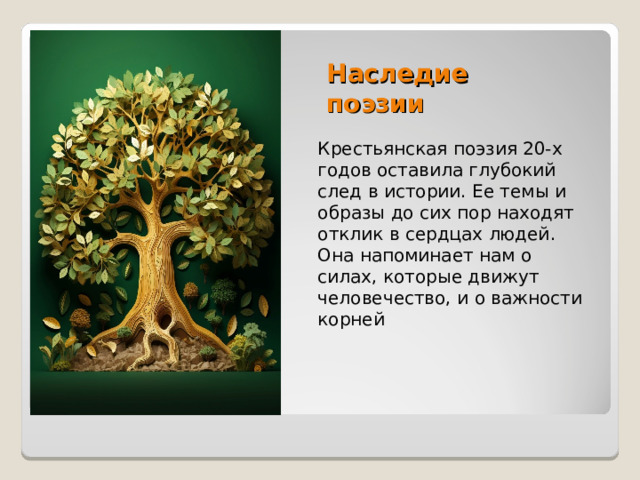 Наследие поэзии

Крестьянская поэзия 20-х годов оставила глубокий след в истории. Ее темы и образы до сих пор находят отклик в сердцах людей. Она напоминает нам о силах, которые движут человечество, и о важности корней